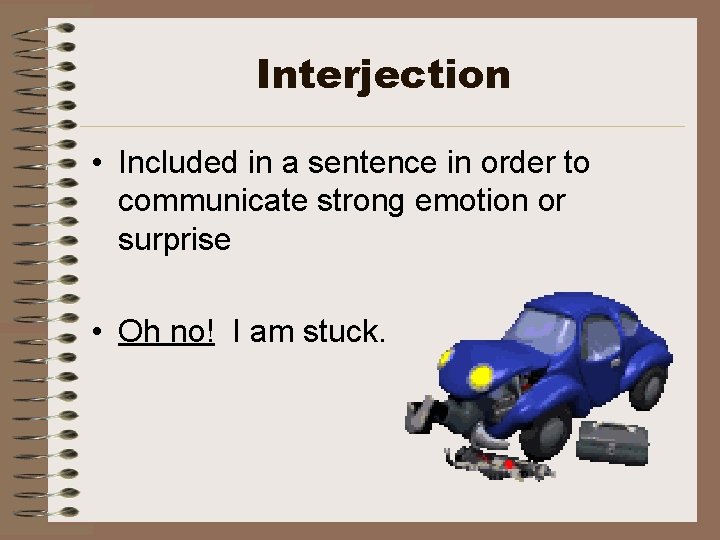 Interjection

• Included in a sentence in order to communicate strong emotion or surprise

• Oh no! I am stuck.